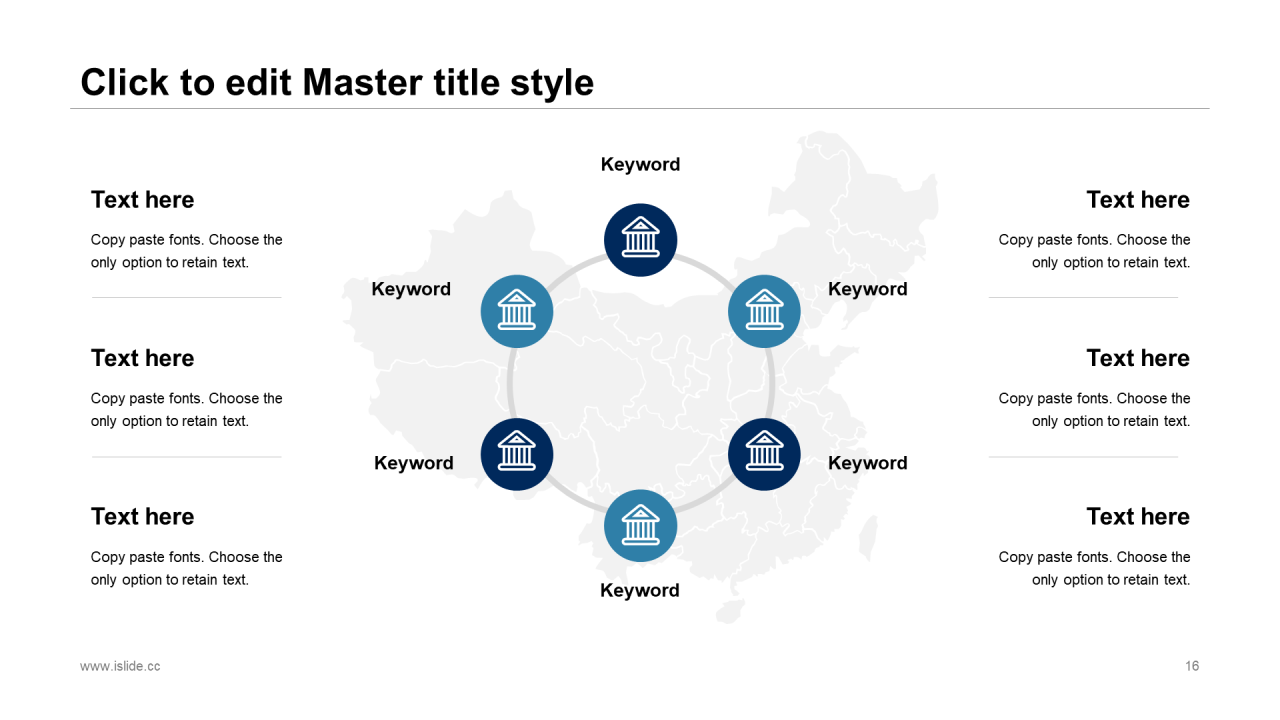 Click to edit Master title style

Text here

Copy paste fonts. Choose the only option to retain text.

Text here

Copy paste fonts. Choose the only option to retain text.

Text here

Copy paste fonts. Choose the only option to retain text.

Keyword

Keyword

Keyword

Keyword

Keyword

Keyword

Text here

Copy paste fonts. Choose the only option to retain text.

Text here

Copy paste fonts. Choose the only option to retain text.

Text here

Copy paste fonts. Choose the only option to retain text.

www.islide.cc

16